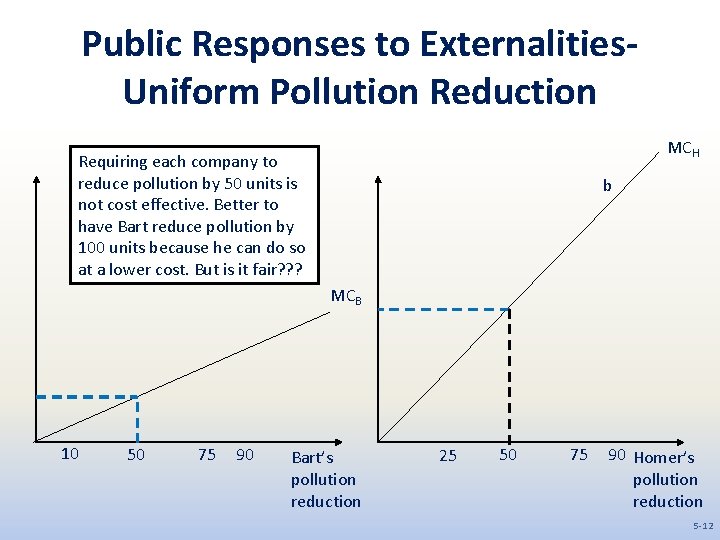 Public Responses to Externalities-
Uniform Pollution Reduction

Requiring each company to reduce pollution by 50 units is not cost effective. Better to have Bart reduce pollution by 100 units because he can do so at a lower cost. But is it fair???

$MC_B$

10 50 75 90 Bart's pollution reduction

$MC_H$

b

25 50 75 90 Homer's pollution reduction

5-12